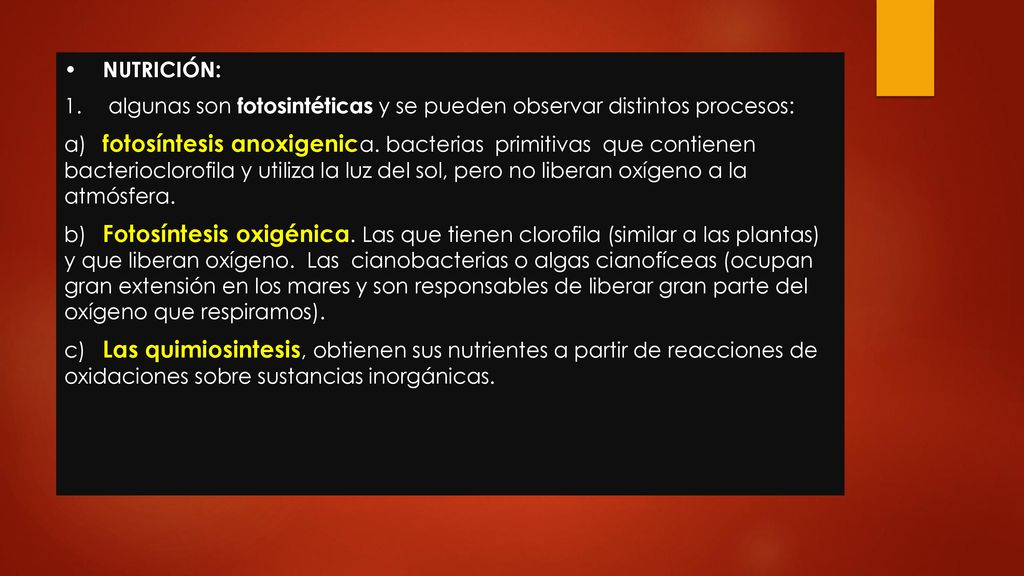 • NUTRICIÓN:

1. algunas son fotosintéticas y se pueden observar distintos procesos:

a) fotosíntesis anoxigenica. bacterias primitivas que contienen bacterioclorofila y utiliza la luz del sol, pero no liberan oxígeno a la atmósfera.

b) Fotosíntesis oxigénica. Las que tienen clorofila (similar a las plantas) y que liberan oxígeno. Las cianobacterias o algas cianofíceas (ocupan gran extensión en los mares y son responsables de liberar gran parte del oxígeno que respiramos).

c) Las quimiosintesis, obtienen sus nutrientes a partir de reacciones de oxidaciones sobre sustancias inorgánicas.